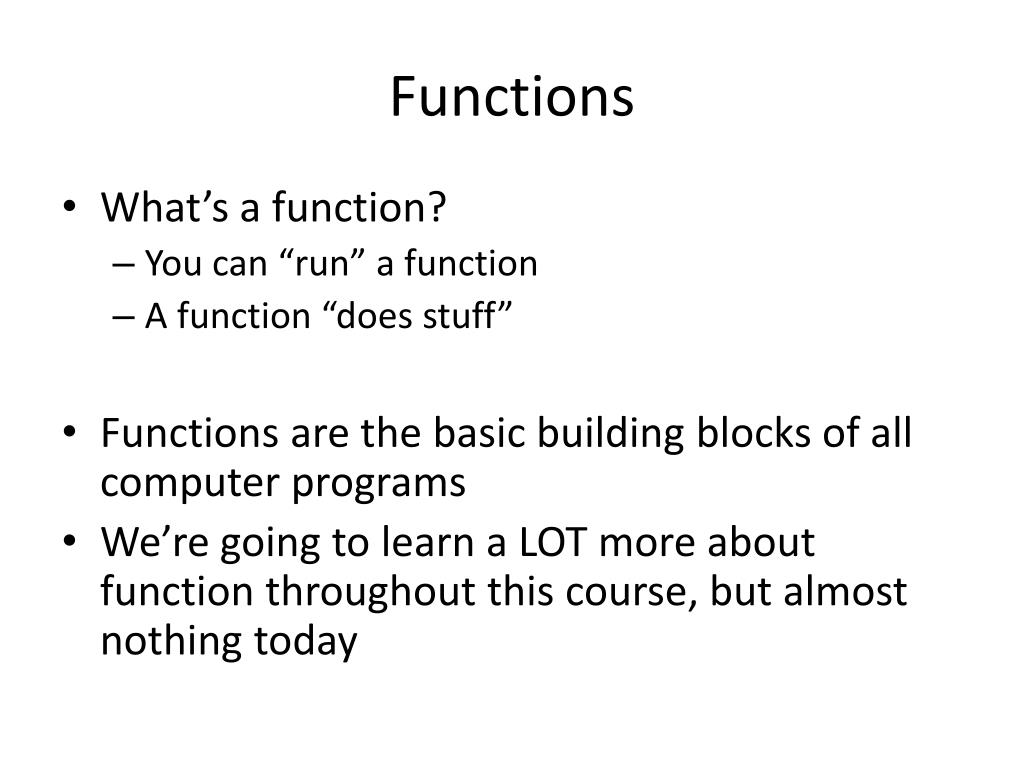 Functions

• What’s a function?
– You can “run” a function
– A function “does stuff”

• Functions are the basic building blocks of all computer programs
• We’re going to learn a LOT more about function throughout this course, but almost nothing today